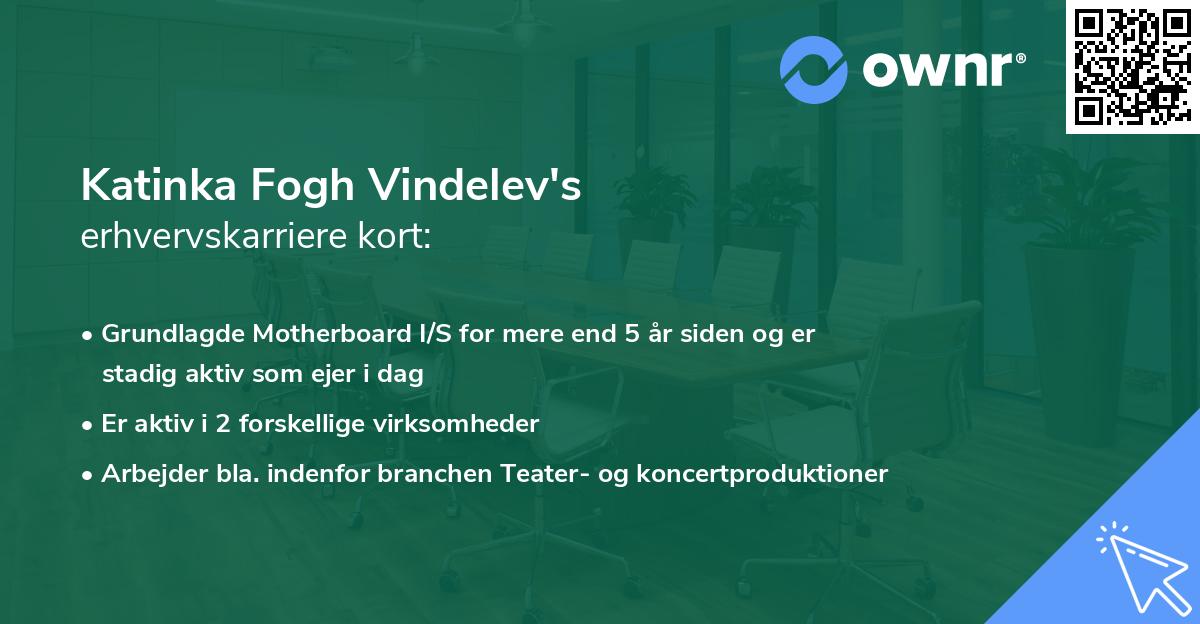 ownr®

Katinka Fogh Vindelev's
erhvervskarriere kort:

• Grundlagde Motherboard I/S for mere end 5 år siden og er stadig aktiv som ejer i dag
• Er aktiv i 2 forskellige virksomheder
• Arbejder bla. indenfor branchen Teater- og koncertproduktioner